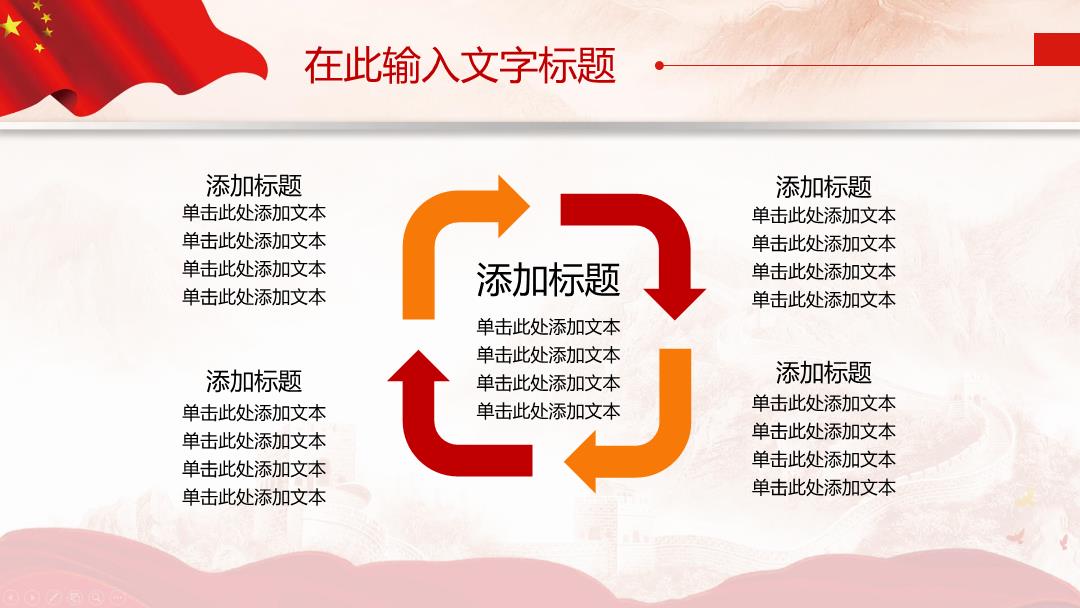 在此输入文字标题

添加标题
单击此处添加文本
单击此处添加文本
单击此处添加文本
单击此处添加文本

添加标题
单击此处添加文本
单击此处添加文本
单击此处添加文本
单击此处添加文本

添加标题
单击此处添加文本
单击此处添加文本
单击此处添加文本
单击此处添加文本

添加标题
单击此处添加文本
单击此处添加文本
单击此处添加文本
单击此处添加文本

添加标题
单击此处添加文本
单击此处添加文本
单击此处添加文本
单击此处添加文本